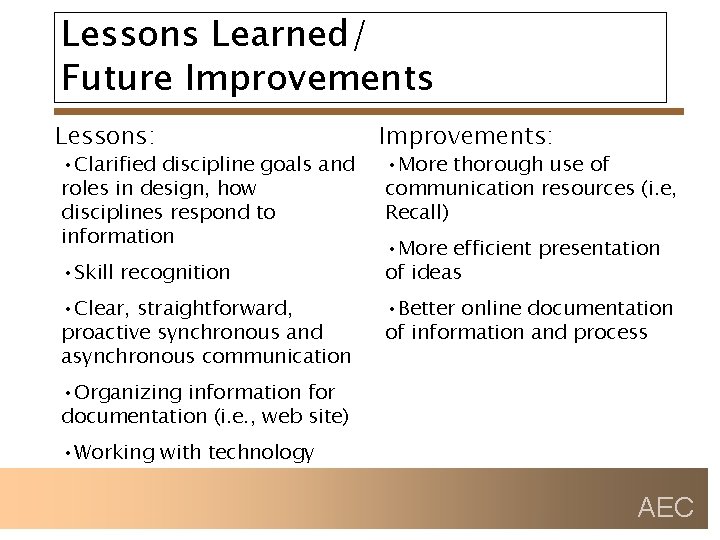 Lessons Learned/
Future Improvements

Lessons:

•Clarified discipline goals and roles in design, how disciplines respond to information

•Skill recognition

•Clear, straightforward, proactive synchronous and asynchronous communication

•Organizing information for documentation (i.e., web site)

•Working with technology

Improvements:

•More thorough use of communication resources (i.e, Recall)

•More efficient presentation of ideas

•Better online documentation of information and process

AEC